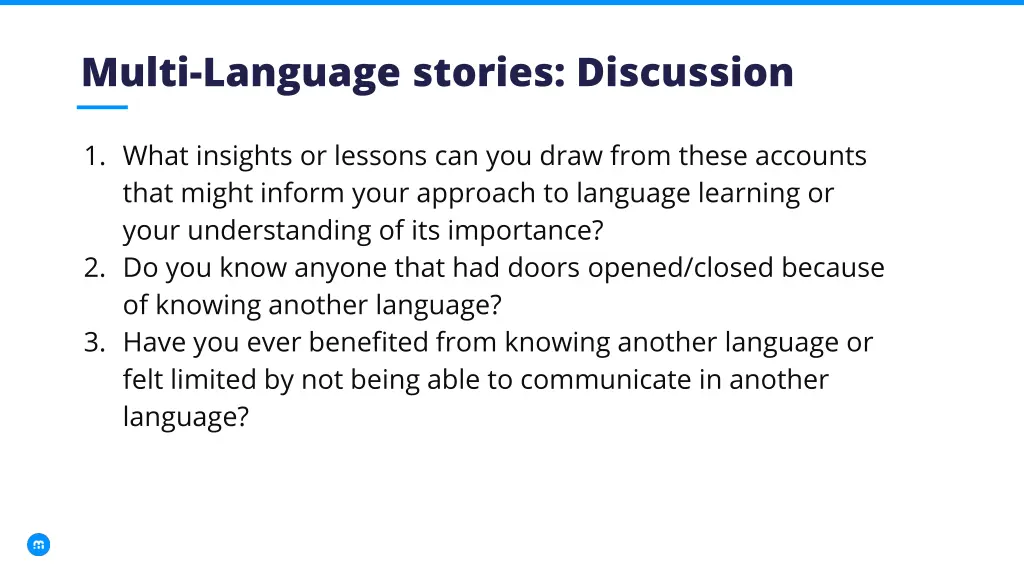 Multi-Language stories: Discussion

1. What insights or lessons can you draw from these accounts that might inform your approach to language learning or your understanding of its importance?
2. Do you know anyone that had doors opened/closed because of knowing another language?
3. Have you ever benefited from knowing another language or felt limited by not being able to communicate in another language?